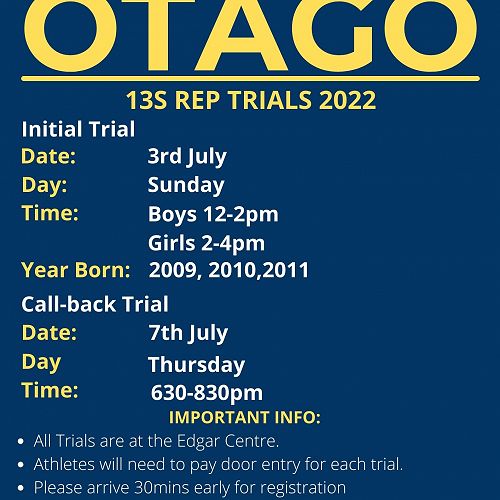 OTAGO

13S REP TRIALS 2022

Initial Trial
Date: 3rd July
Day: Sunday
Time: Boys 12-2pm
Girls 2-4pm
Year Born: 2009, 2010,2011

Call-back Trial
Date: 7th July
Day Thursday
Time: 630-830pm

IMPORTANT INFO:
• All Trials are at the Edgar Centre.
• Athletes will need to pay door entry for each trial.
• Please arrive 30mins early for registration